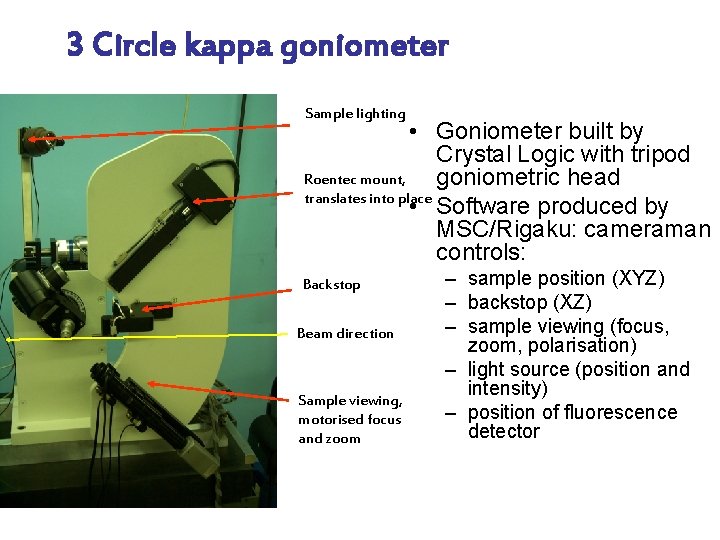 3 Circle kappa goniometer

Sample lighting

Roentec mount, translates into place

Backstop

Beam direction

Sample viewing, motorised focus and zoom

• Goniometer built by Crystal Logic with tripod goniometric head
• Software produced by MSC/Rigaku: cameraman controls:
– sample position (XYZ)
– backstop (XZ)
– sample viewing (focus, zoom, polarisation)
– light source (position and intensity)
– position of fluorescence detector